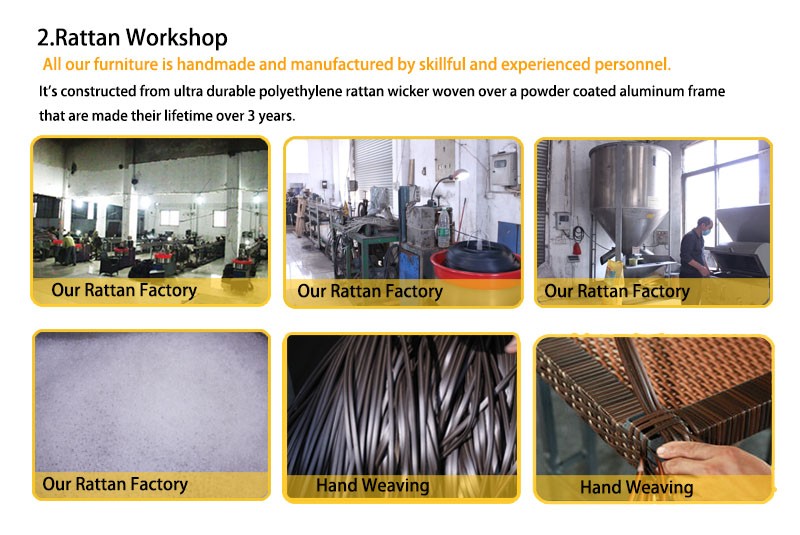 2.Rattan Workshop

All our furniture is handmade and manufactured by skillful and experienced personnel.

It's constructed from ultra durable polyethylene rattan wicker woven over a powder coated aluminum frame that are made their lifetime over 3 years.

Our Rattan Factory

Our Rattan Factory

Our Rattan Factory

Our Rattan Factory

Hand Weaving

Hand Weaving